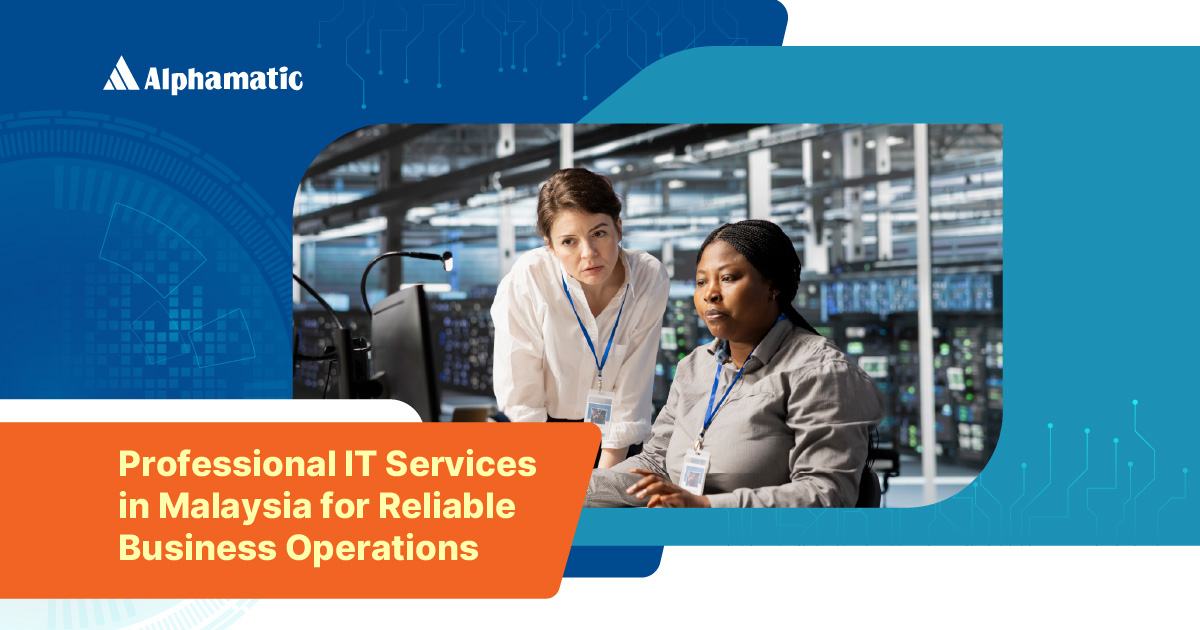 Alphamatic

Professional IT Services in Malaysia for Reliable Business Operations